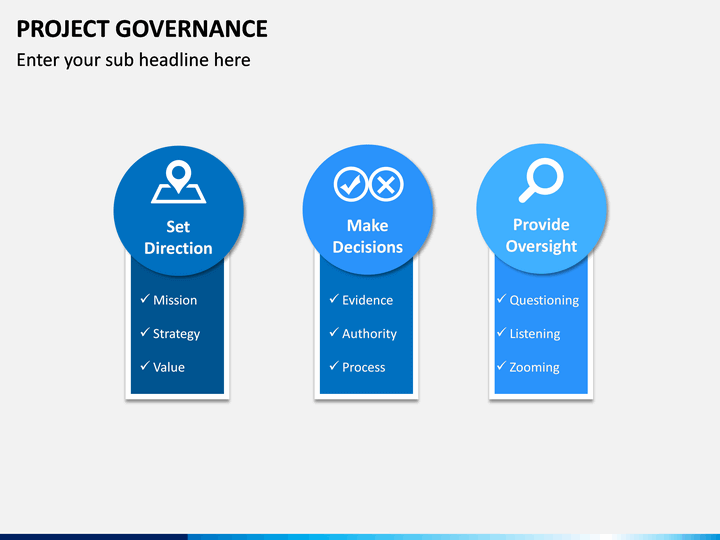 PROJECT GOVERNANCE
Enter your sub headline here

Set Direction
✓ Mission
✓ Strategy
✓ Value

Make Decisions
✓ Evidence
✓ Authority
✓ Process

Provide Oversight
✓ Questioning
✓ Listening
✓ Zooming